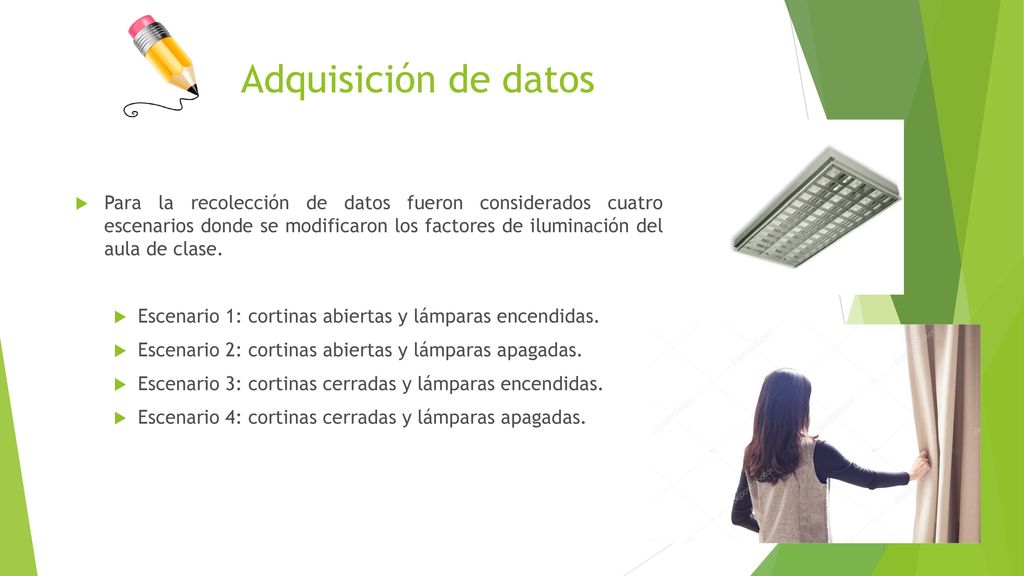 Adquisición de datos

Para la recolección de datos fueron considerados cuatro escenarios donde se modificaron los factores de iluminación del aula de clase.

Escenario 1: cortinas abiertas y lámparas encendidas.

Escenario 2: cortinas abiertas y lámparas apagadas.

Escenario 3: cortinas cerradas y lámparas encendidas.

Escenario 4: cortinas cerradas y lámparas apagadas.